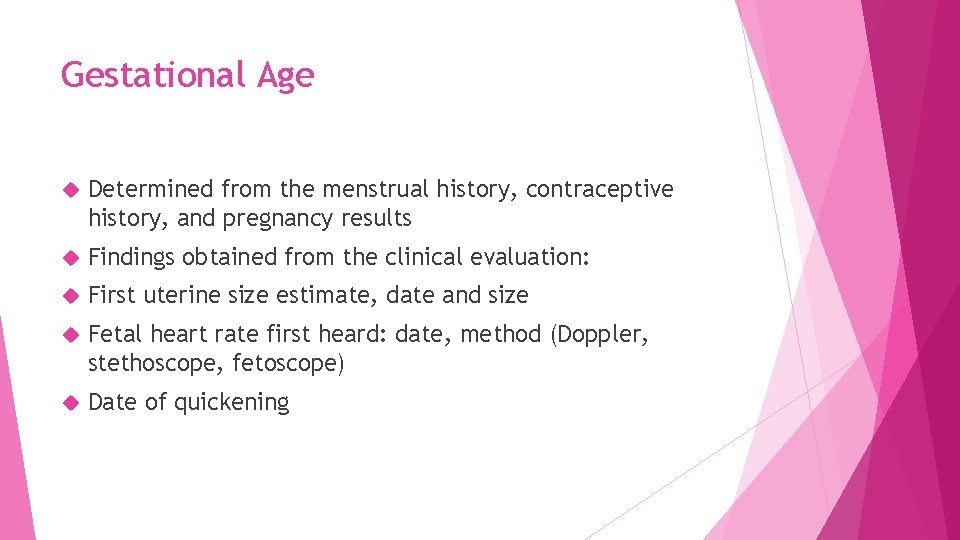 Gestational Age

Determined from the menstrual history, contraceptive history, and pregnancy results

Findings obtained from the clinical evaluation:

First uterine size estimate, date and size

Fetal heart rate first heard: date, method (Doppler, stethoscope, fetoscope)

Date of quickening